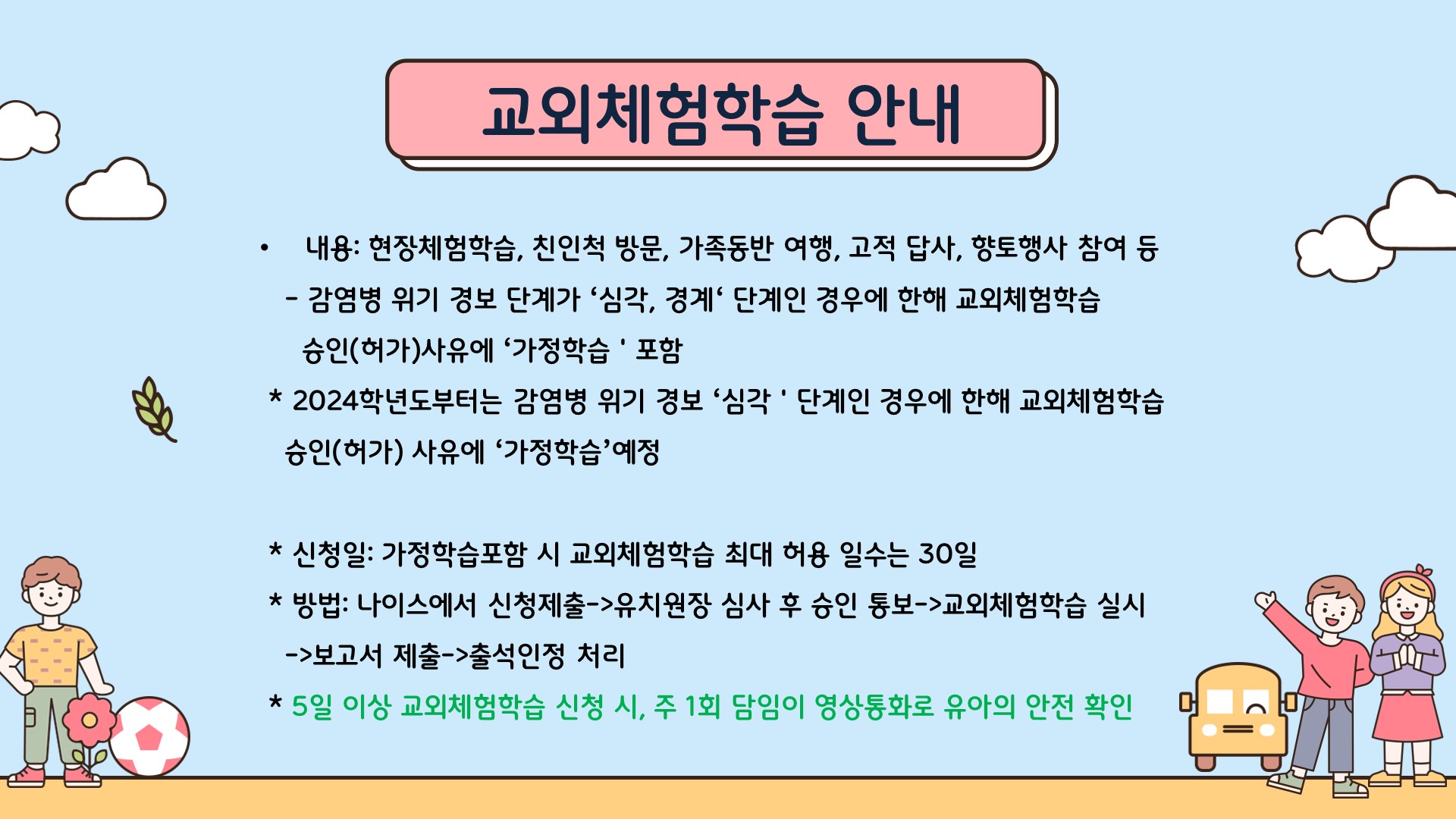 교외체험학습 안내

• 내용: 현장체험학습, 친인척 방문, 가족동반 여행, 고적 답사, 향토행사 참여 등
- 감염병 위기 경보 단계가 ‘심각, 경계‘ 단계인 경우에 한해 교외체험학습 승인(허가)사유에 ‘가정학습 ' 포함
* 2024학년도부터는 감염병 위기 경보 ‘심각 ' 단계인 경우에 한해 교외체험학습 승인(허가) 사유에 ‘가정학습’예정

* 신청일: 가정학습포함 시 교외체험학습 최대 허용 일수는 30일
* 방법: 나이스에서 신청제출->유치원장 심사 후 승인 통보->교외체험학습 실시 ->보고서 제출->출석인정 처리
* 5일 이상 교외체험학습 신청 시, 주 1회 담임이 영상통화로 유아의 안전 확인